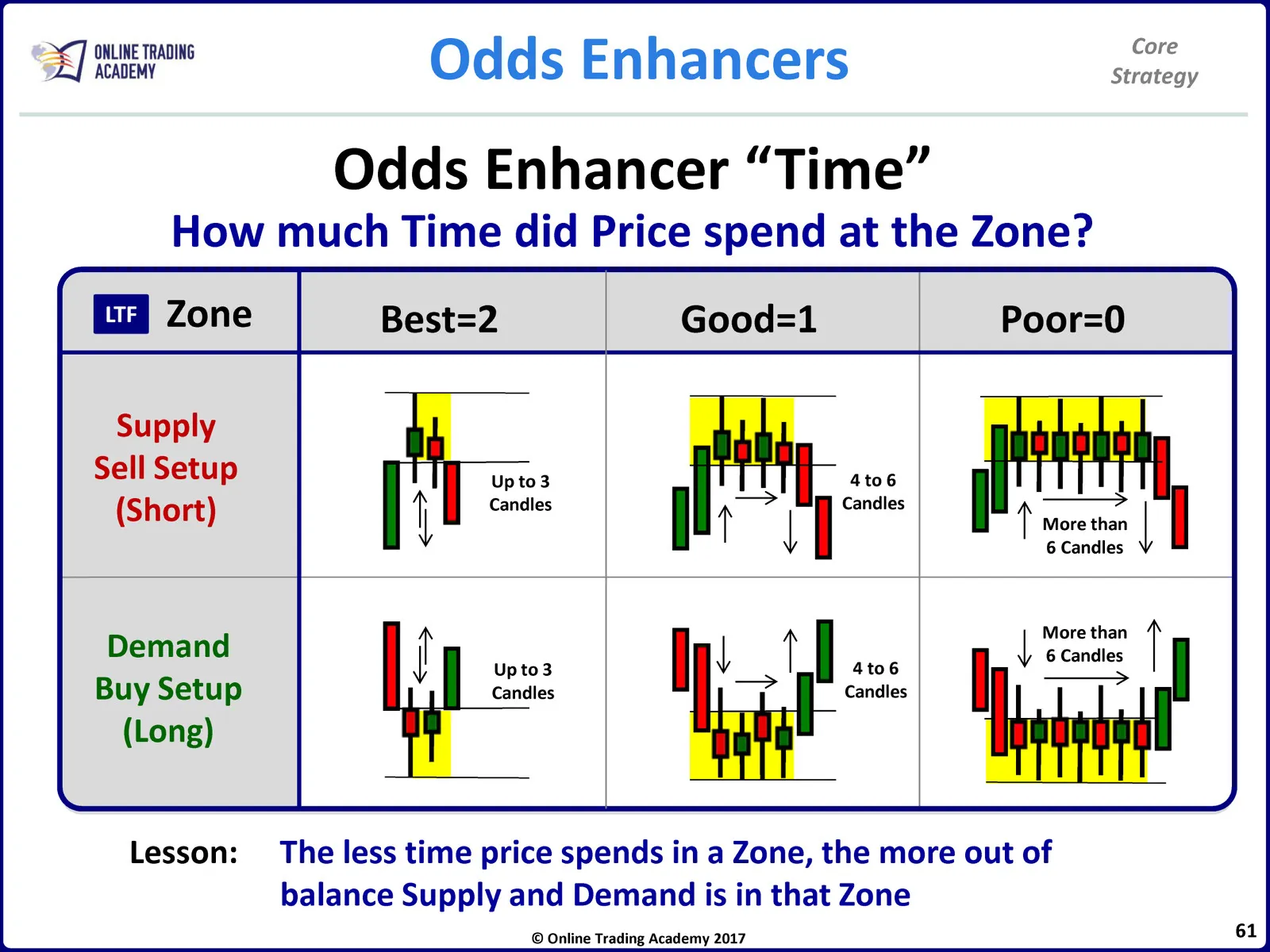 ONLINE TRADING ACADEMY

Odds Enhancers

Core Strategy

Odds Enhancer "Time"

How much Time did Price spend at the Zone?

| LTF Zone | Best=2 | Good=1 | Poor=0 |
|---|---|---|---|
| Supply Sell Setup (Short) | Up to 3 Candles | 4 to 6 Candles | More than 6 Candles |
| Demand Buy Setup (Long) | Up to 3 Candles | 4 to 6 Candles | More than 6 Candles |

Lesson: The less time price spends in a Zone, the more out of balance Supply and Demand is in that Zone

© Online Trading Academy 2017

61